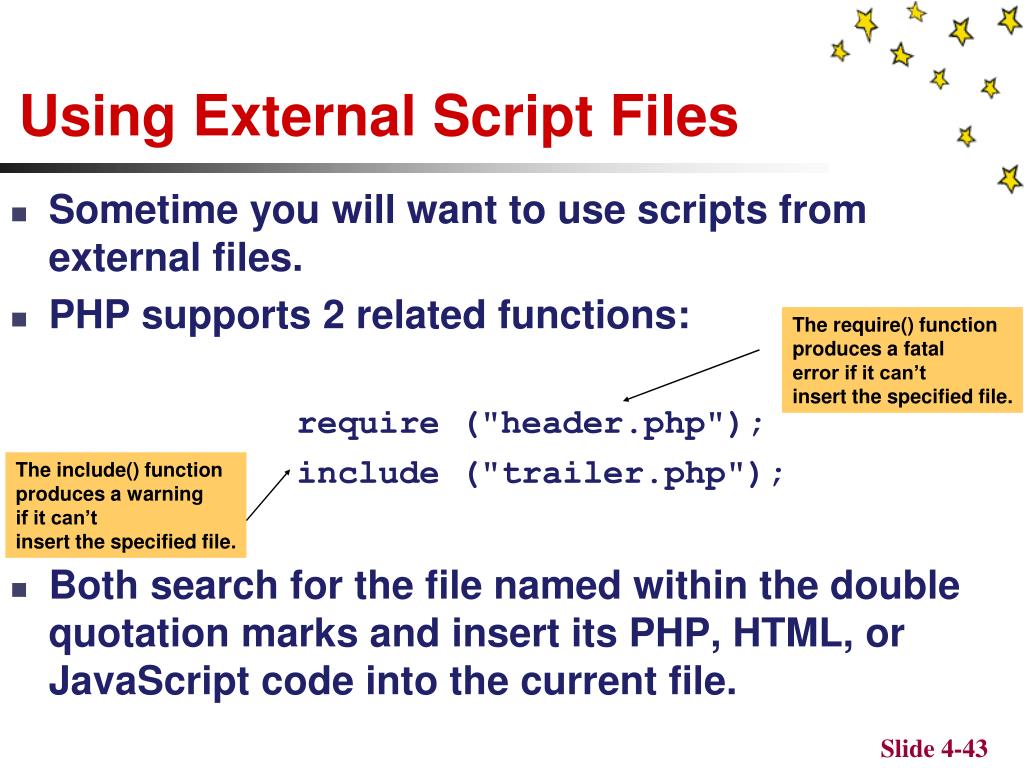 Using External Script Files

Sometime you will want to use scripts from external files.

PHP supports 2 related functions:

The require() function produces a fatal error if it can’t insert the specified file.

require ("header.php");
include ("trailer.php");

The include() function produces a warning if it can’t insert the specified file.

Both search for the file named within the double quotation marks and insert its PHP, HTML, or JavaScript code into the current file.

Slide 4-43